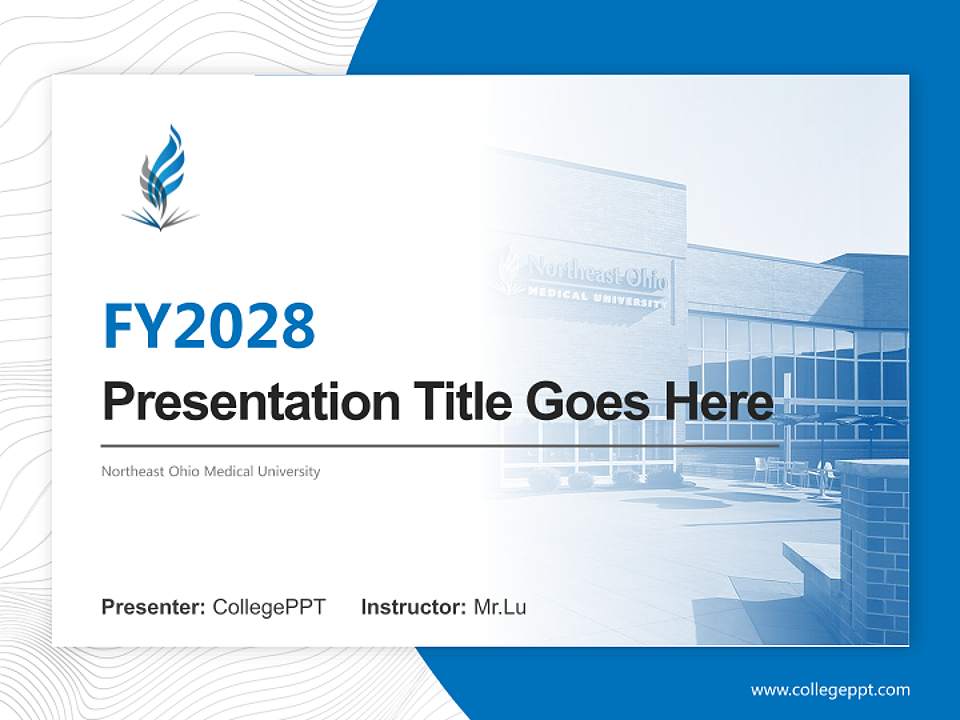 Northeast Ohio
MEDICAL UNIVERSITY

FY2028

Presentation Title Goes Here

Northeast Ohio Medical University

Presenter: CollegePPT Instructor: Mr.Lu

www.collegeppt.com